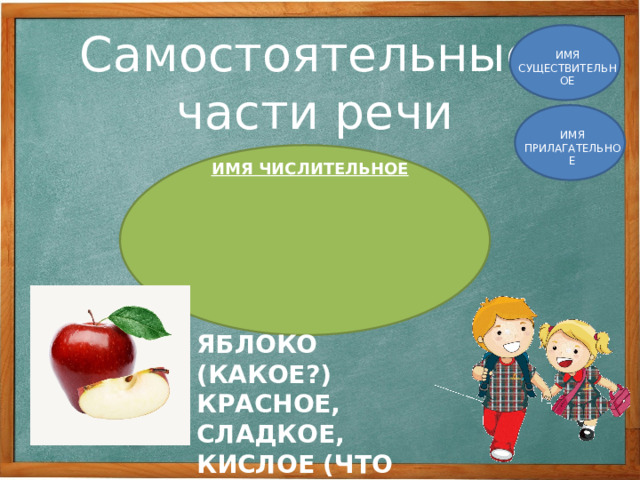 Самостоятельные части речи

ИМЯ СУЩЕСТВИТЕЛЬНОЕ

ИМЯ ПРИЛАГАТЕЛЬНОЕ

ИМЯ ЧИСЛИТЕЛЬНОЕ

ЯБЛОКО (КАКОЕ?) КРАСНОЕ, СЛАДКОЕ, КИСЛОЕ (ЧТО